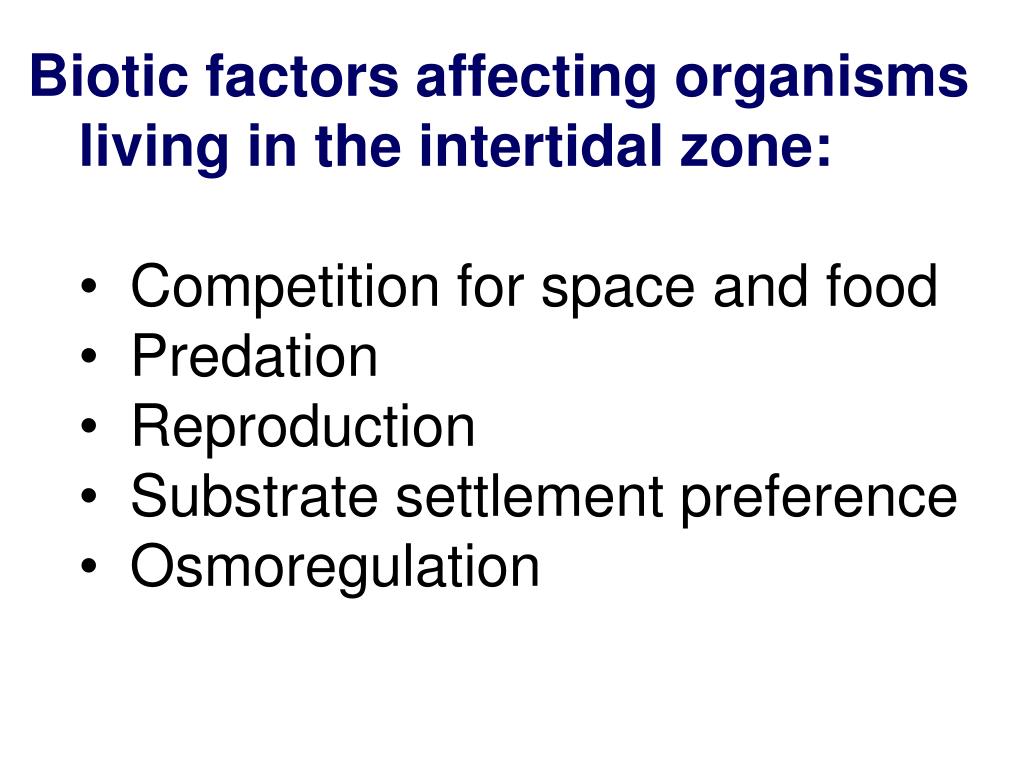 Biotic factors affecting organisms living in the intertidal zone:

• Competition for space and food
• Predation
• Reproduction
• Substrate settlement preference
• Osmoregulation